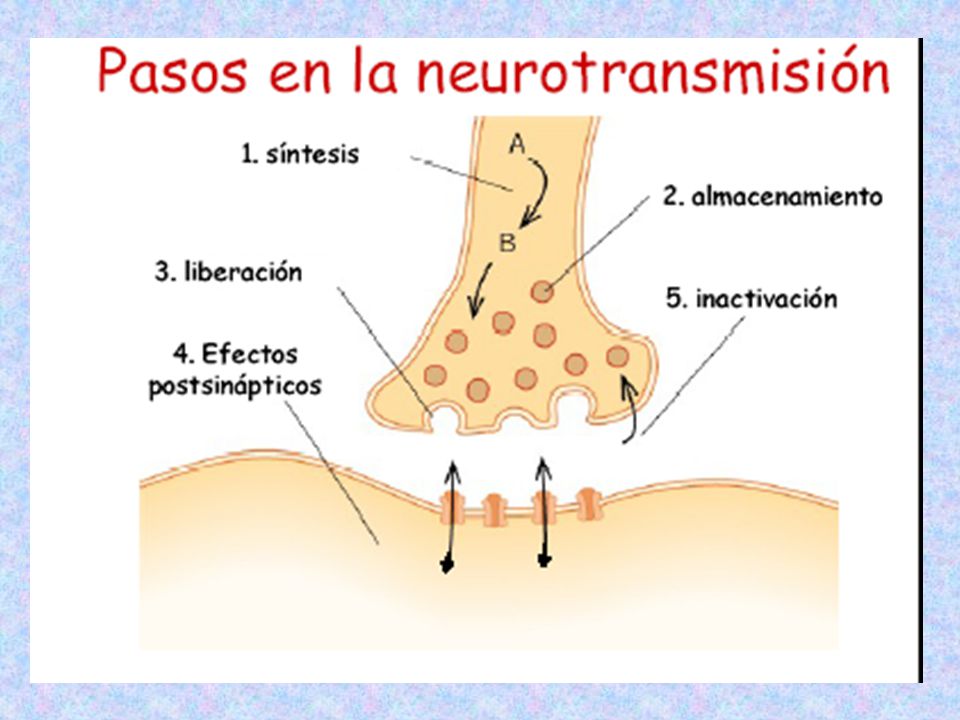 Pasos en la neurotransmisión

1. síntesis

A

B

2. almacenamiento

3. liberación

5. inactivación

4. Efectos postsinápticos